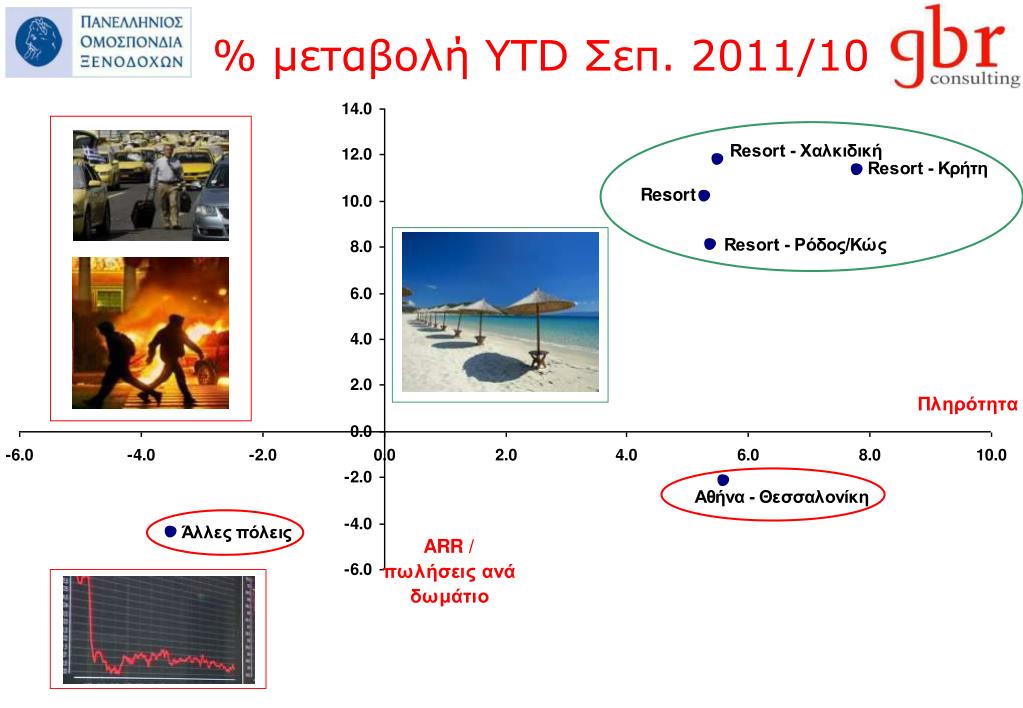 ΠΑΝΕΛΛΗΝΙΟΣ ΟΜΟΣΠΟΝΔΙΑ ΞΕΝΟΔΟΧΩΝ

% μεταβολή YTD Σεπ. 2011/10

gbr consulting

14.0
12.0
10.0
8.0
6.0
4.0
2.0
0.0
-2.0
-4.0
-6.0

-6.0 -4.0 -2.0 0.0 2.0 4.0 6.0 8.0 10.0

Resort - Χαλκιδική
Resort - Κρήτη
Resort
Resort - Ρόδος/Κώς

Πληρότητα

Αθήνα - Θεσσαλονίκη

Άλλες πόλεις

ARR / πωλήσεις ανά δωμάτιο